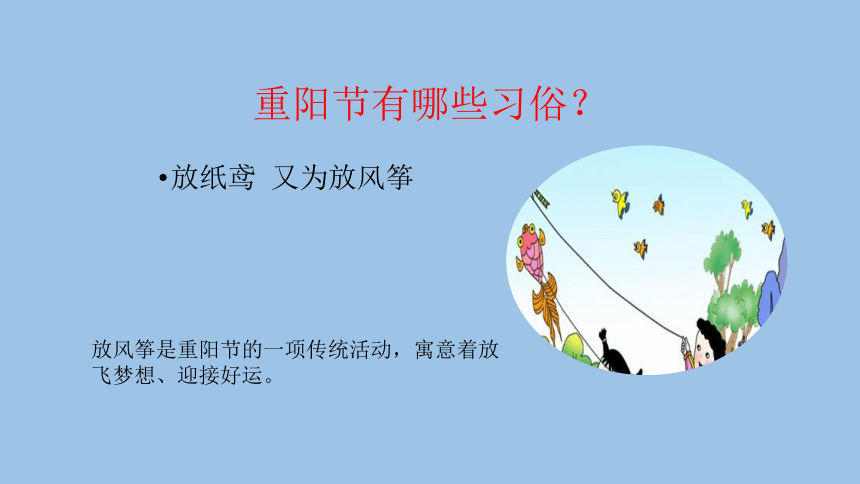 重阳节有哪些习俗？

•放纸鸢 又为放风筝

放风筝是重阳节的一项传统活动，寓意着放飞梦想、迎接好运。